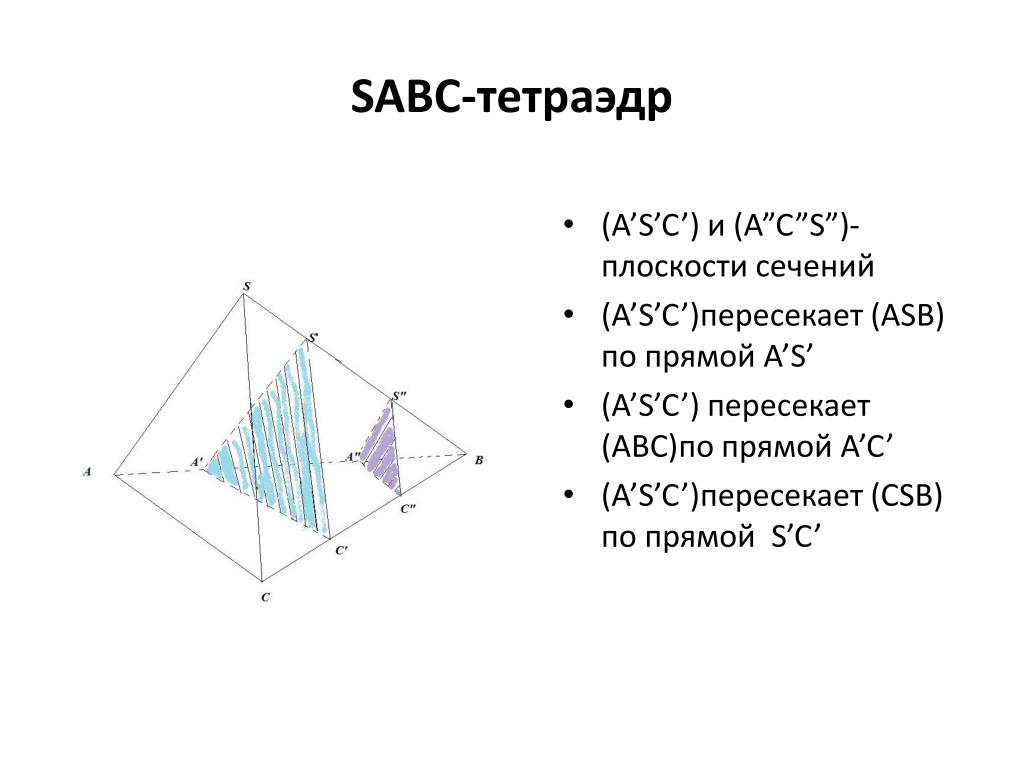 SABC-тетраэдр

S
S'
S''
A
A'
A''
B
C''
C'
C

• (A’S’C’) и (A”C”S”)-плоскости сечений
• (A’S’C’)пересекает (ASB) по прямой A’S’
• (A’S’C’) пересекает (ABC)по прямой A’C’
• (A’S’C’)пересекает (CSB) по прямой S’C’